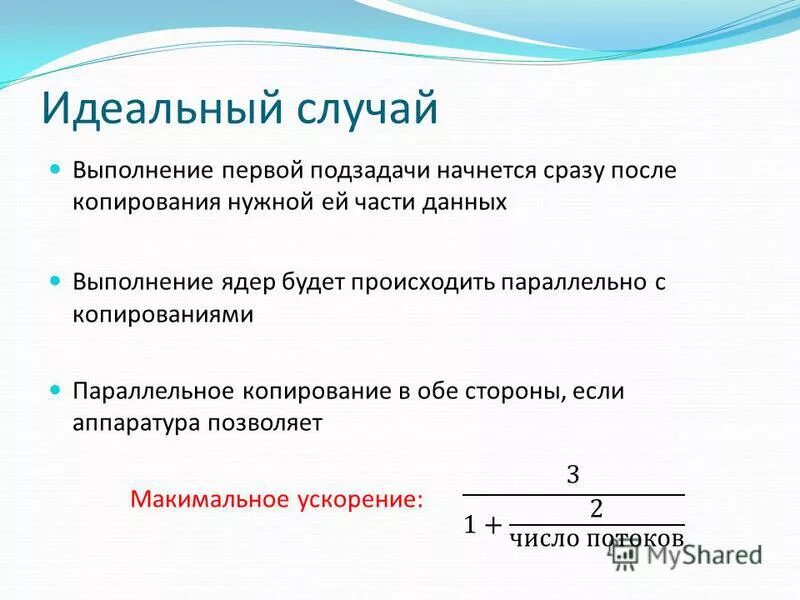 Идеальный случай

Выполнение первой подзадачи начнется сразу после копирования нужной ей части данных

Выполнение ядер будет происходить параллельно с копированиями

Параллельное копирование в обе стороны, если аппаратура позволяет

Макимальное ускорение: $\frac{3}{1+\frac{2}{\text{число потоков}}}$

MyShared